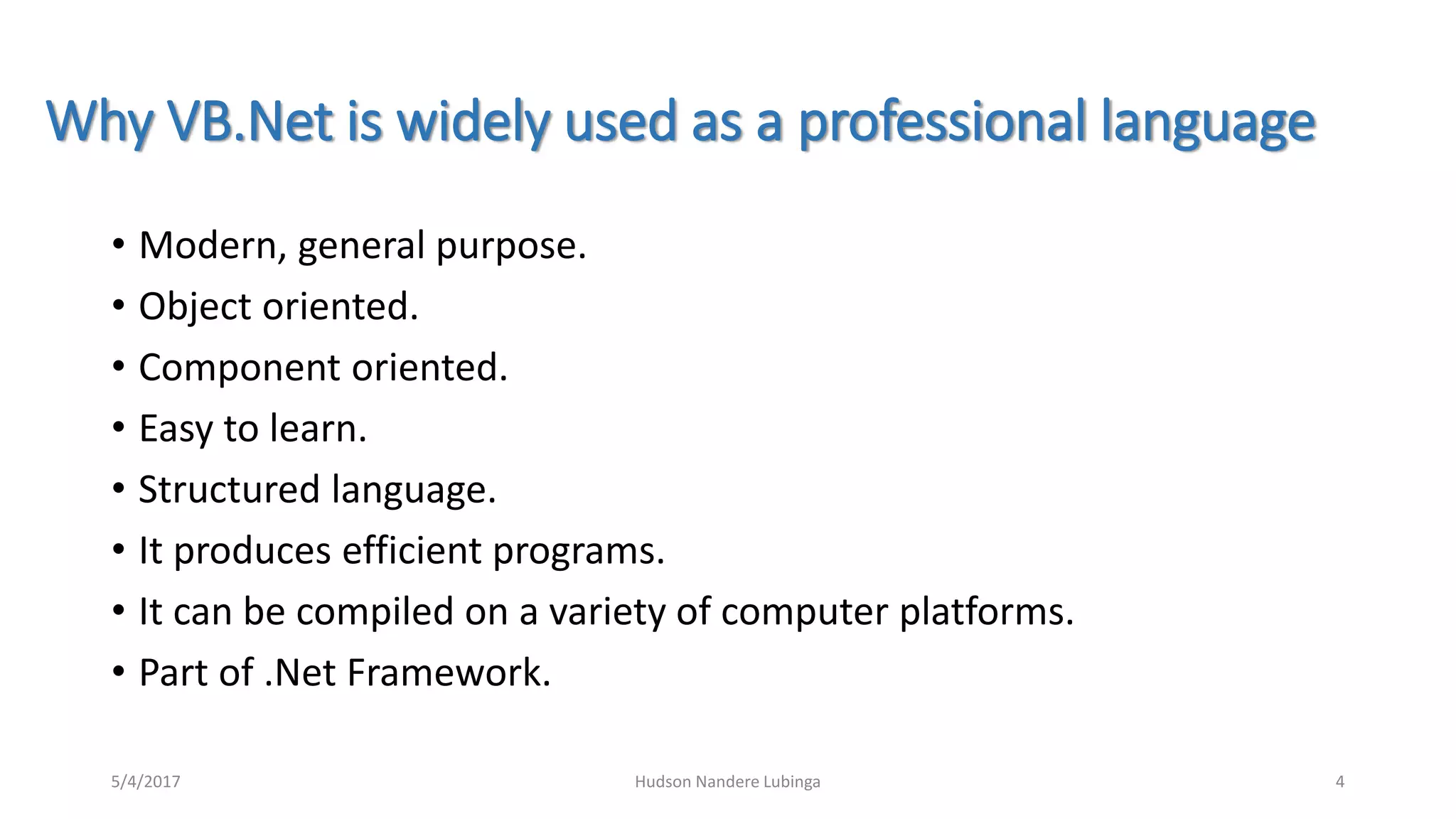 Why VB.Net is widely used as a professional language

• Modern, general purpose.
• Object oriented.
• Component oriented.
• Easy to learn.
• Structured language.
• It produces efficient programs.
• It can be compiled on a variety of computer platforms.
• Part of .Net Framework.

5/4/2017 Hudson Nandere Lubinga 4